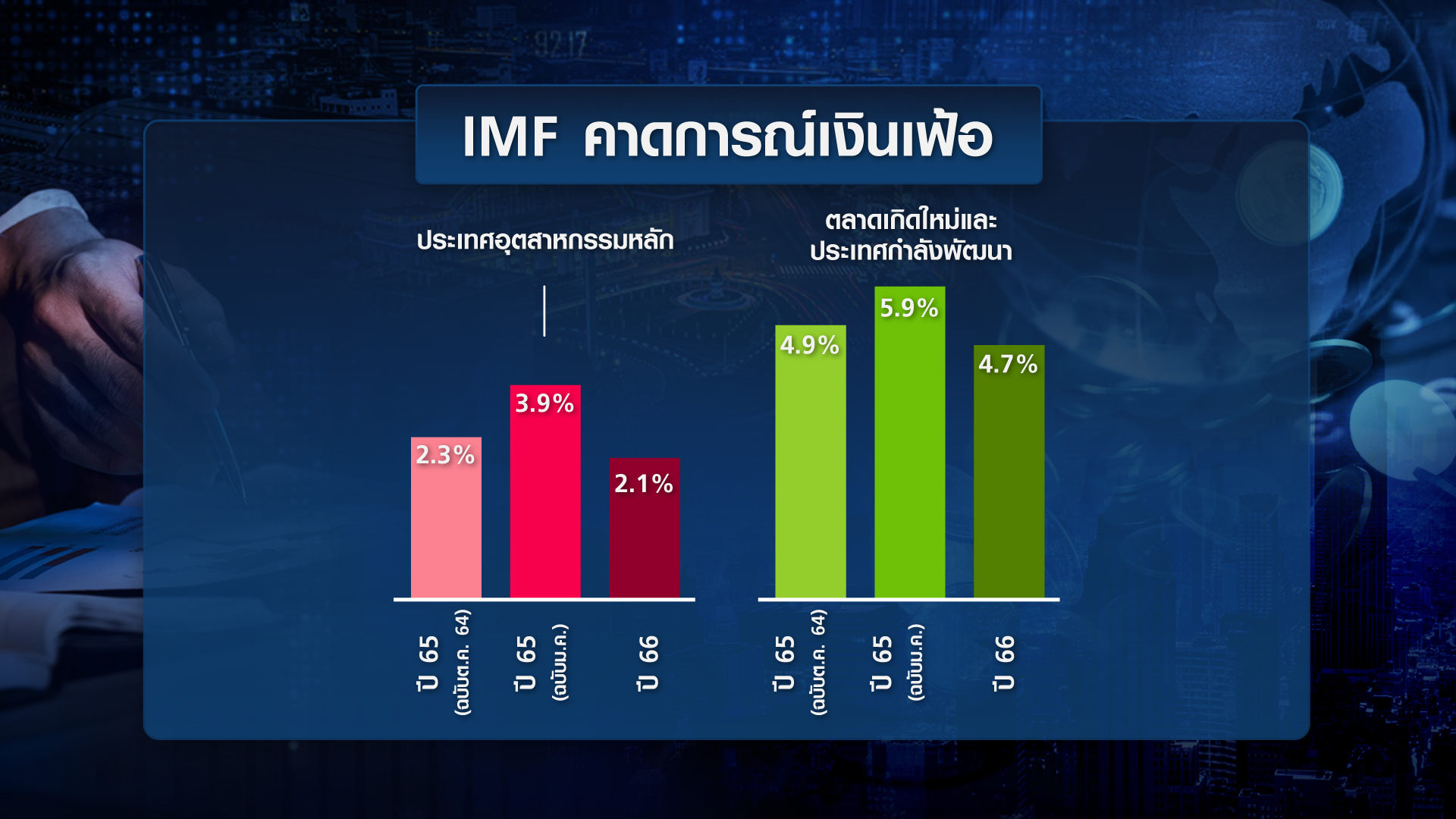 IMF คาดการณ์เงินเฟ้อ

ประเทศอุตสาหกรรมหลัก

2.3%
3.9%
2.1%

ปี 65 (ฉบับต.ค. 64)
ปี 65 (ฉบับม.ค.)
ปี 66

ตลาดเกิดใหม่และประเทศกำลังพัฒนา

4.9%
5.9%
4.7%

ปี 65 (ฉบับต.ค. 64)
ปี 65 (ฉบับม.ค.)
ปี 66